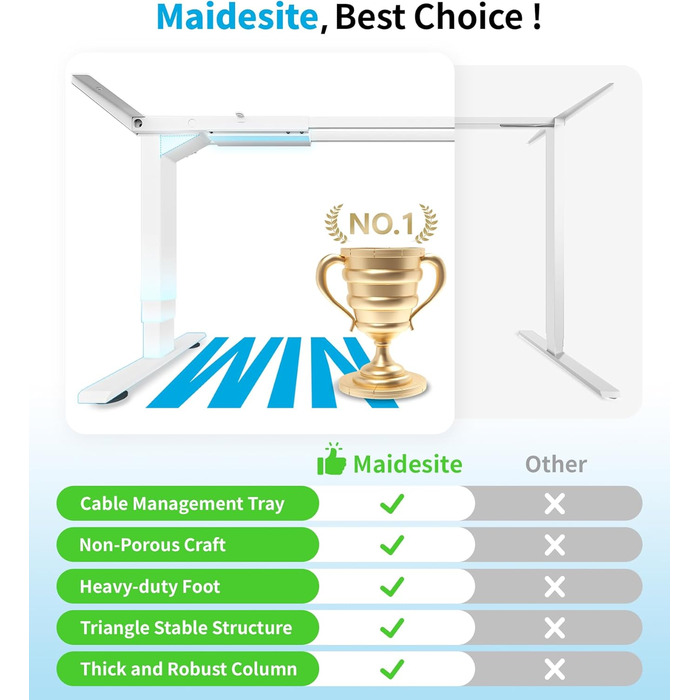 Maidesite, Best Choice !

NO.1

WIN

| | Maidesite | Other |
|---|---|---|
| Cable Management Tray | ✓ | ✗ |
| Non-Porous Craft | ✓ | ✗ |
| Heavy-duty Foot | ✓ | ✗ |
| Triangle Stable Structure | ✓ | ✗ |
| Thick and Robust Column | ✓ | ✗ |